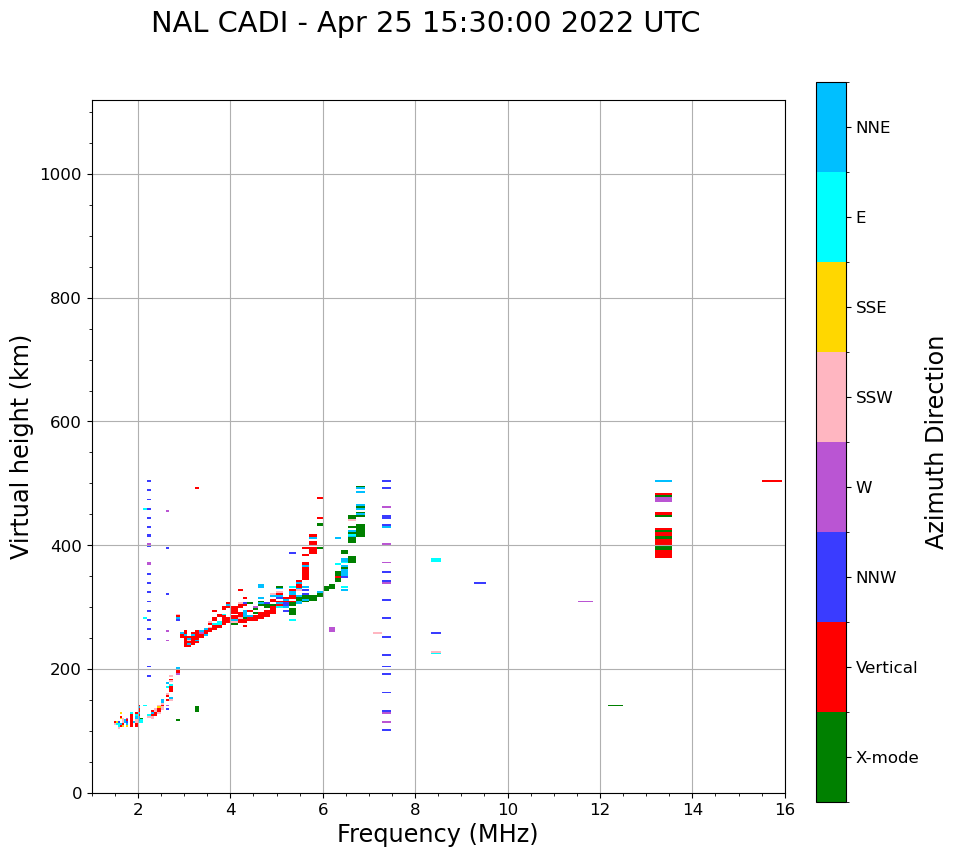 NAL CADI - Apr 25 15:30:00 2022 UTC

Virtual height (km)

1000
800
600
400
200
0

2
4
6
8
10
12
14
16

Frequency (MHz)

NNE
E
SSE
SSW
W
NNW
Vertical
X-mode

Azimuth Direction